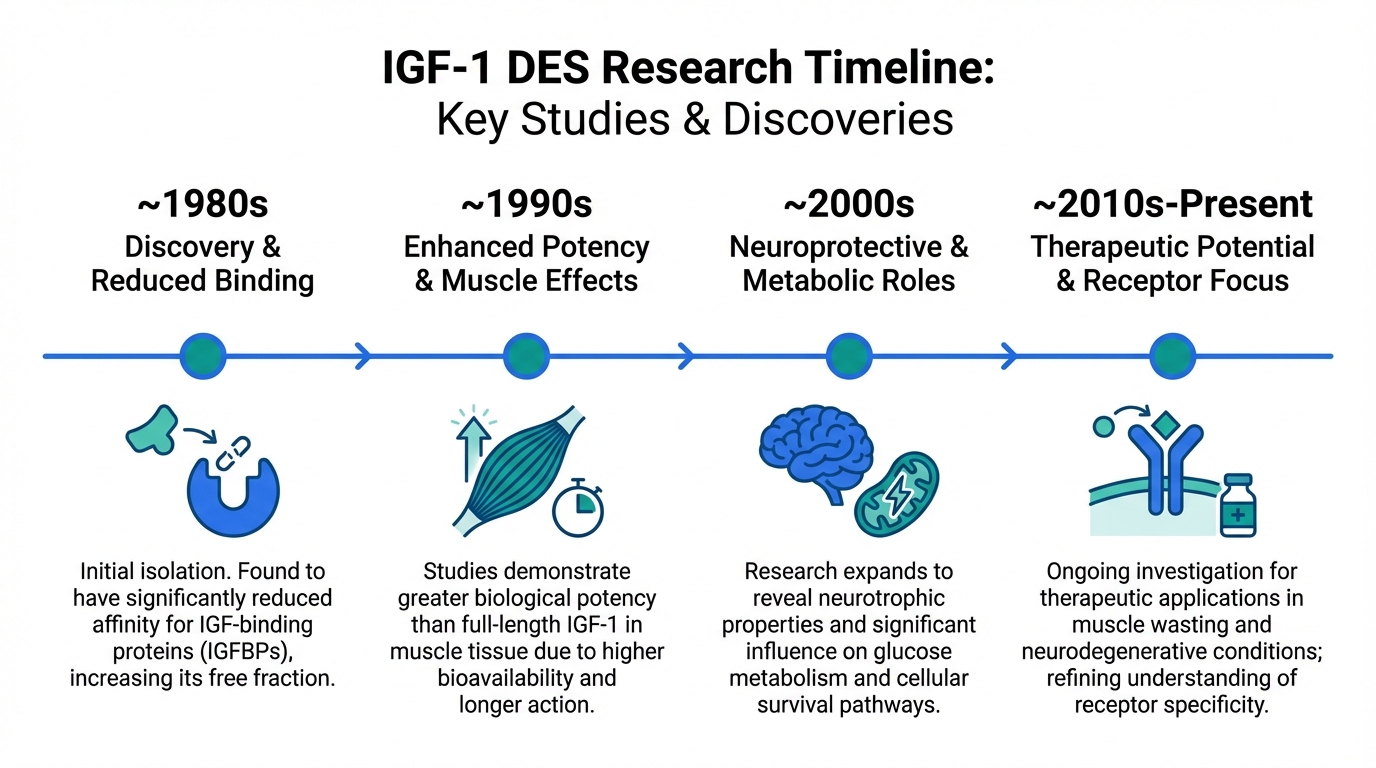 IGF-1 DES Research Timeline:
Key Studies & Discoveries

~1980s
Discovery & Reduced Binding

Initial isolation. Found to have significantly reduced affinity for IGF-binding proteins (IGFBPs), increasing its free fraction.

~1990s
Enhanced Potency & Muscle Effects

Studies demonstrate greater biological potency than full-length IGF-1 in muscle tissue due to higher bioavailability and longer action.

~2000s
Neuroprotective & Metabolic Roles

Research expands to reveal neurotrophic properties and significant influence on glucose metabolism and cellular survival pathways.

~2010s-Present
Therapeutic Potential & Receptor Focus

Ongoing investigation for therapeutic applications in muscle wasting and neurodegenerative conditions; refining understanding of receptor specificity.